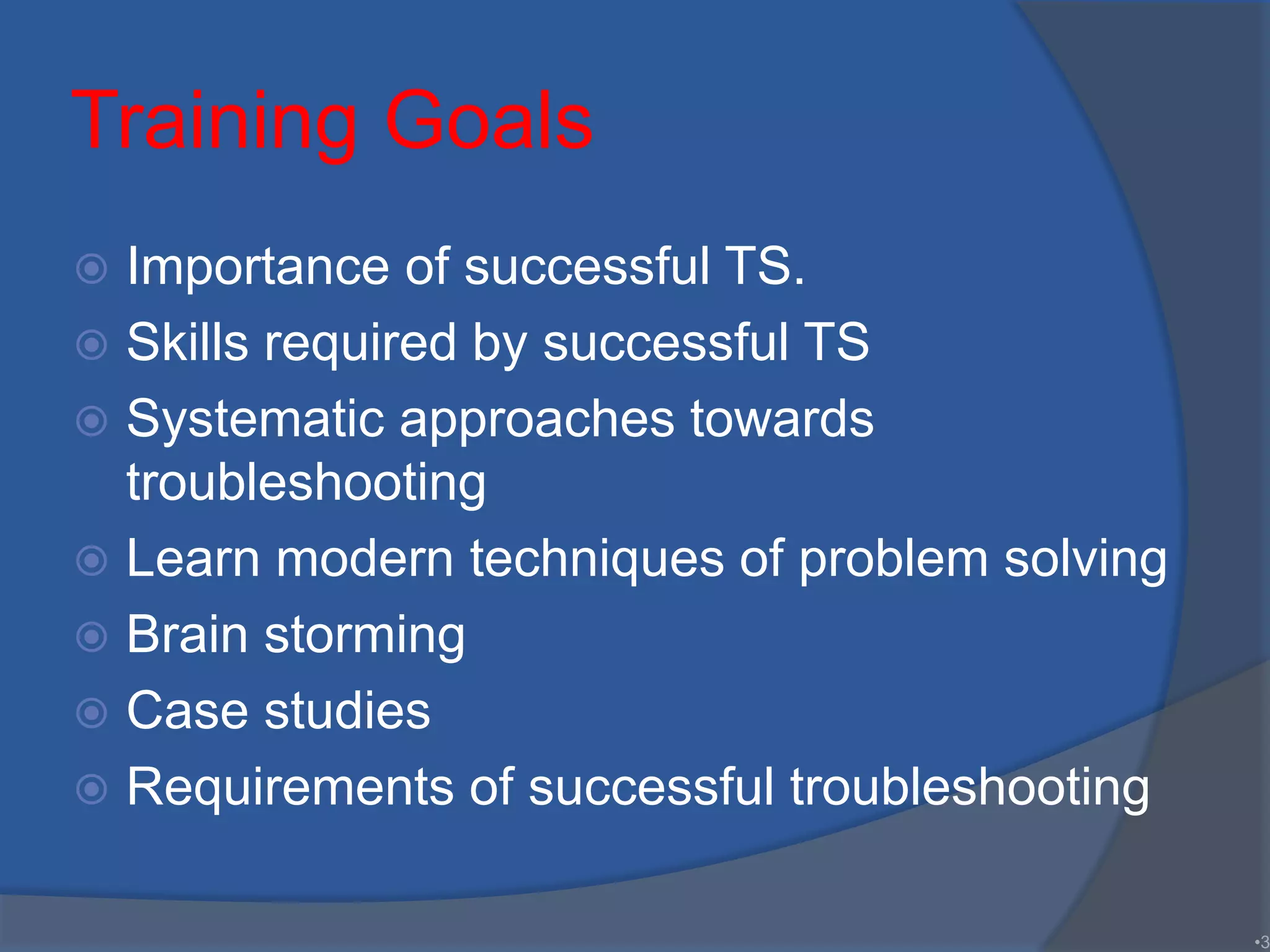 Training Goals

Importance of successful TS.
Skills required by successful TS
Systematic approaches towards troubleshooting
Learn modern techniques of problem solving
Brain storming
Case studies
Requirements of successful troubleshooting

•3